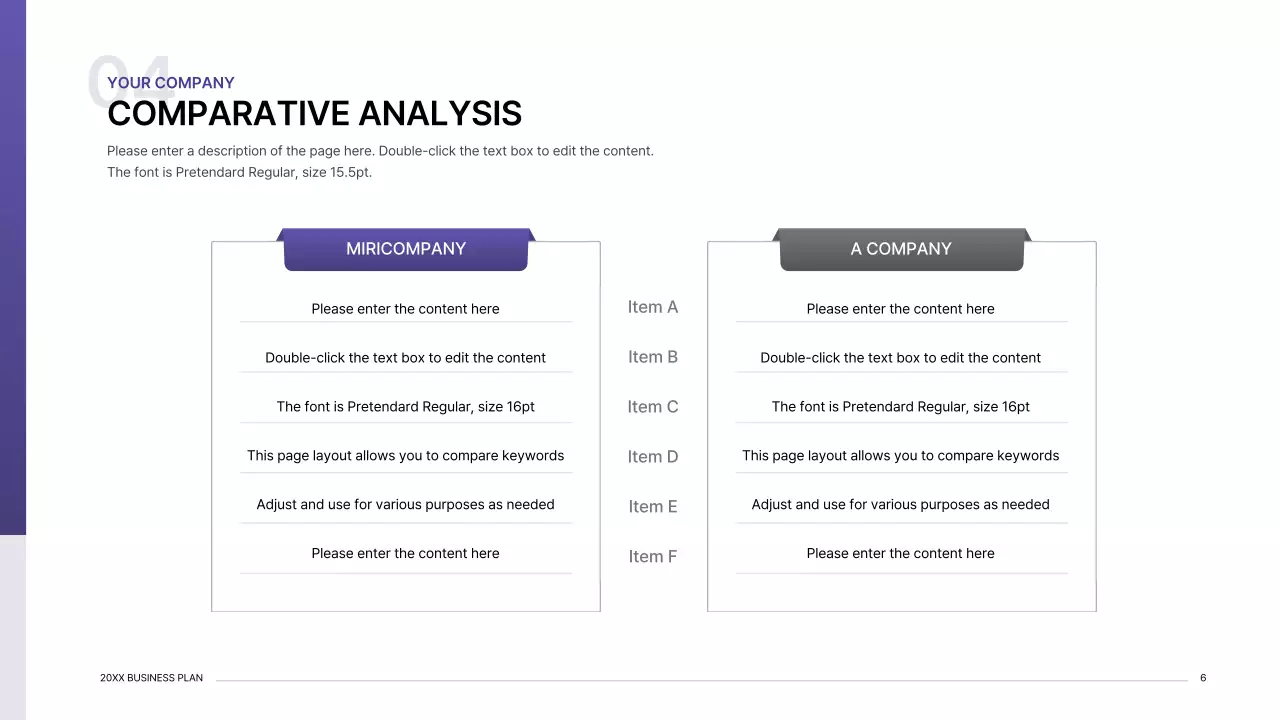 04
YOUR COMPANY
COMPARATIVE ANALYSIS
Please enter a description of the page here. Double-click the text box to edit the content.
The font is Pretendard Regular, size 15.5pt.

| MIRICOMPANY | | A COMPANY |
|---|---|---|
| Please enter the content here | Item A | Please enter the content here |
| Double-click the text box to edit the content | Item B | Double-click the text box to edit the content |
| The font is Pretendard Regular, size 16pt | Item C | The font is Pretendard Regular, size 16pt |
| This page layout allows you to compare keywords | Item D | This page layout allows you to compare keywords |
| Adjust and use for various purposes as needed | Item E | Adjust and use for various purposes as needed |
| Please enter the content here | Item F | Please enter the content here |

20XX BUSINESS PLAN
6